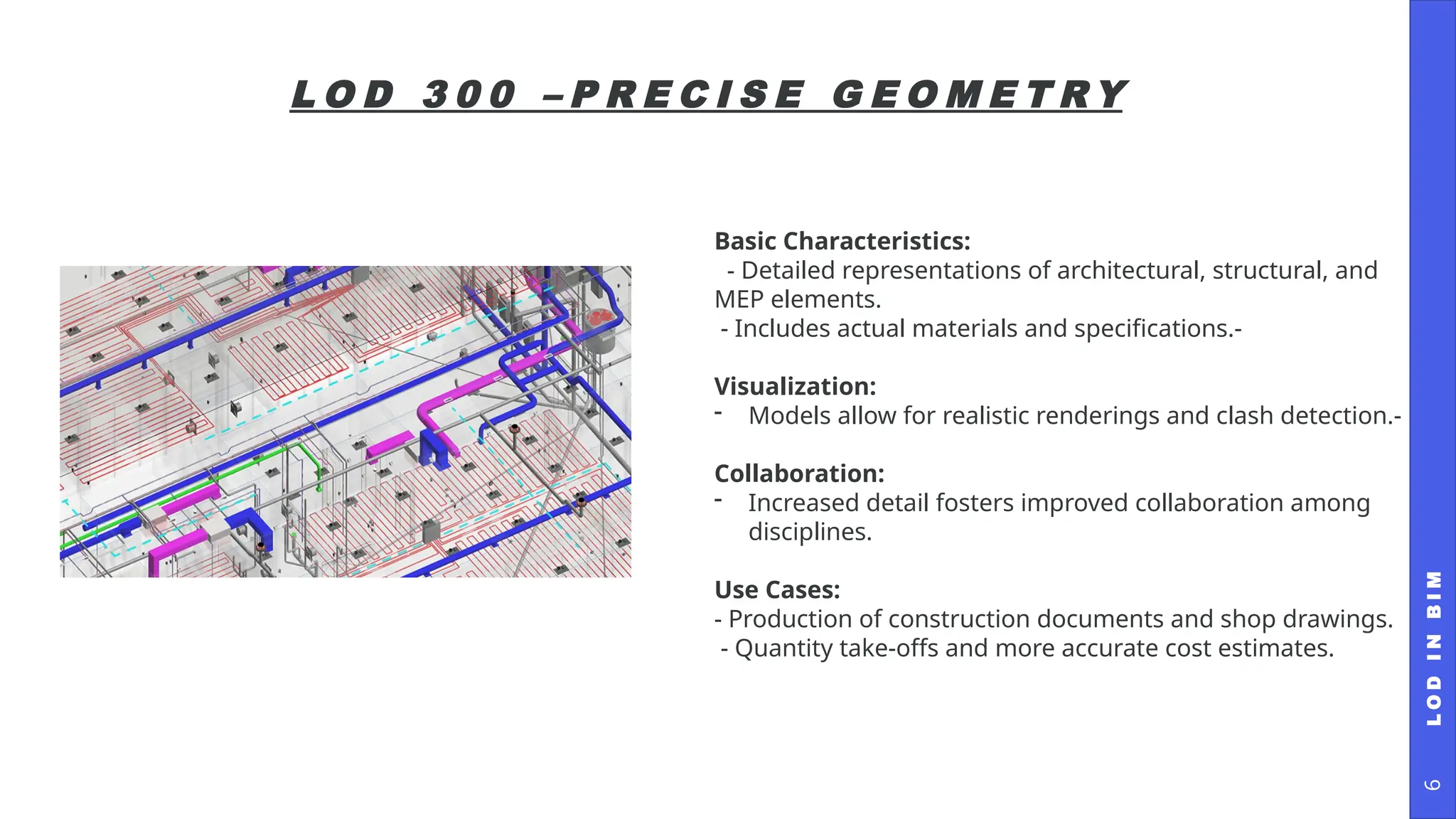 LOD 300 –PRECISE GEOMETRY

Basic Characteristics:
- Detailed representations of architectural, structural, and MEP elements.
- Includes actual materials and specifications.-

Visualization:
- Models allow for realistic renderings and clash detection.-

Collaboration:
- Increased detail fosters improved collaboration among disciplines.

Use Cases:
- Production of construction documents and shop drawings.
- Quantity take-offs and more accurate cost estimates.

LOD IN BIM

6